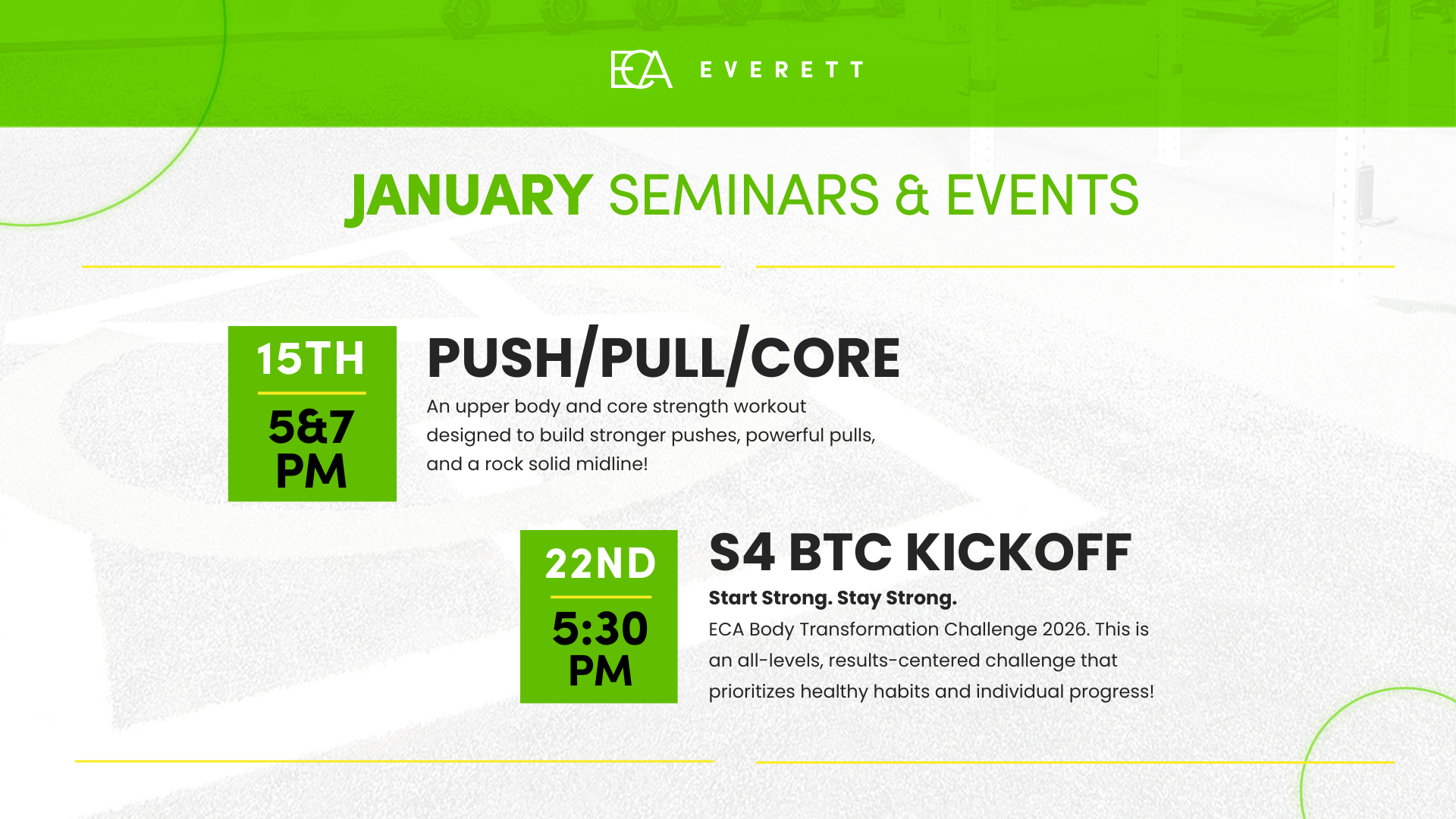 ECA EVERETT

JANUARY SEMINARS & EVENTS

15TH
5&7 PM

PUSH/PULL/CORE
An upper body and core strength workout designed to build stronger pushes, powerful pulls, and a rock solid midline!

22ND
5:30 PM

S4 BTC KICKOFF
Start Strong. Stay Strong.
ECA Body Transformation Challenge 2026. This is an all-levels, results-centered challenge that prioritizes healthy habits and individual progress!